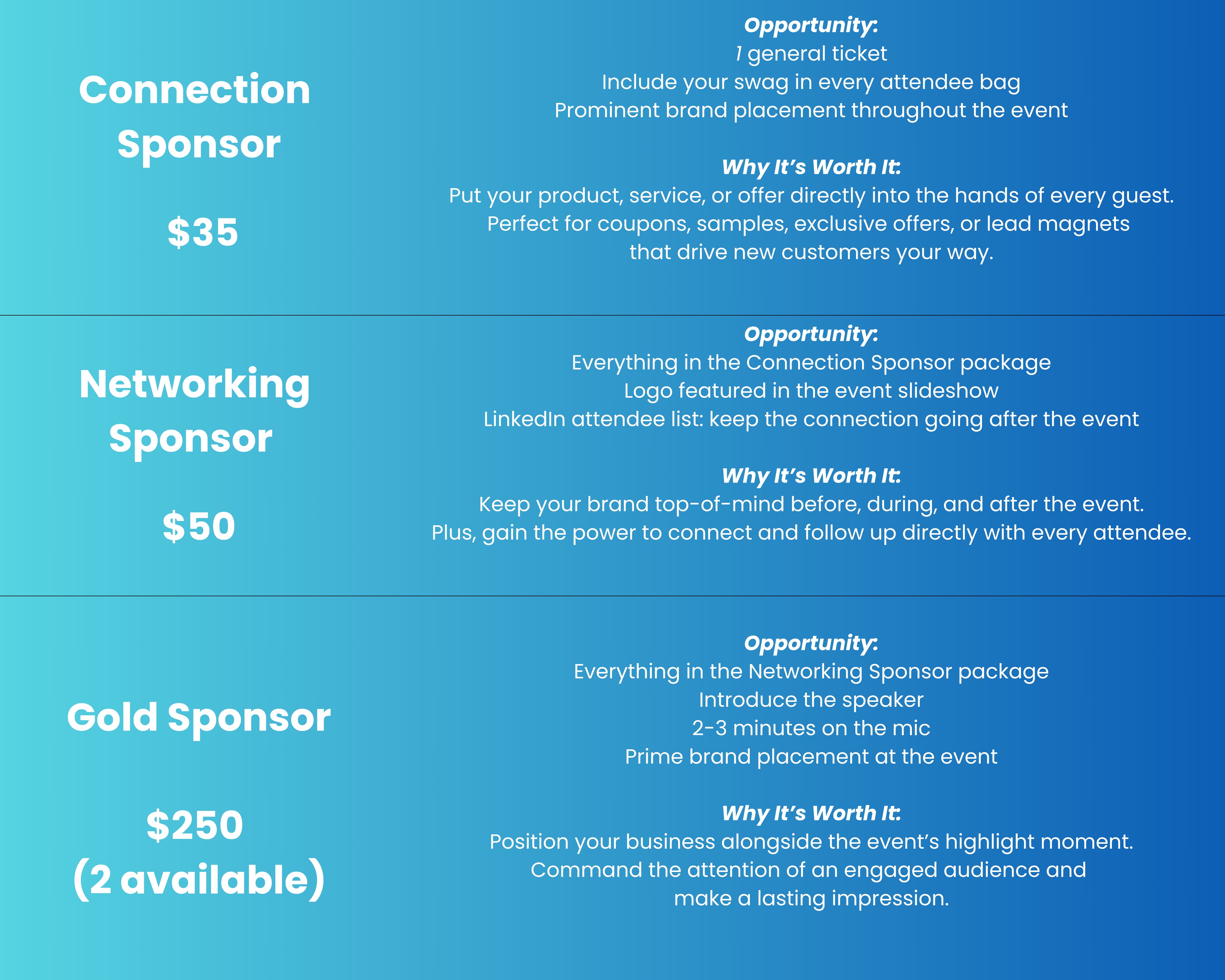 Connection Sponsor

$35

Opportunity:
1 general ticket
Include your swag in every attendee bag
Prominent brand placement throughout the event

Why It’s Worth It:
Put your product, service, or offer directly into the hands of every guest. Perfect for coupons, samples, exclusive offers, or lead magnets that drive new customers your way.

Networking Sponsor

$50

Opportunity:
Everything in the Connection Sponsor package
Logo featured in the event slideshow
LinkedIn attendee list: keep the connection going after the event

Why It’s Worth It:
Keep your brand top-of-mind before, during, and after the event. Plus, gain the power to connect and follow up directly with every attendee.

Gold Sponsor

$250
(2 available)

Opportunity:
Everything in the Networking Sponsor package
Introduce the speaker
2-3 minutes on the mic
Prime brand placement at the event

Why It’s Worth It:
Position your business alongside the event’s highlight moment. Command the attention of an engaged audience and make a lasting impression.